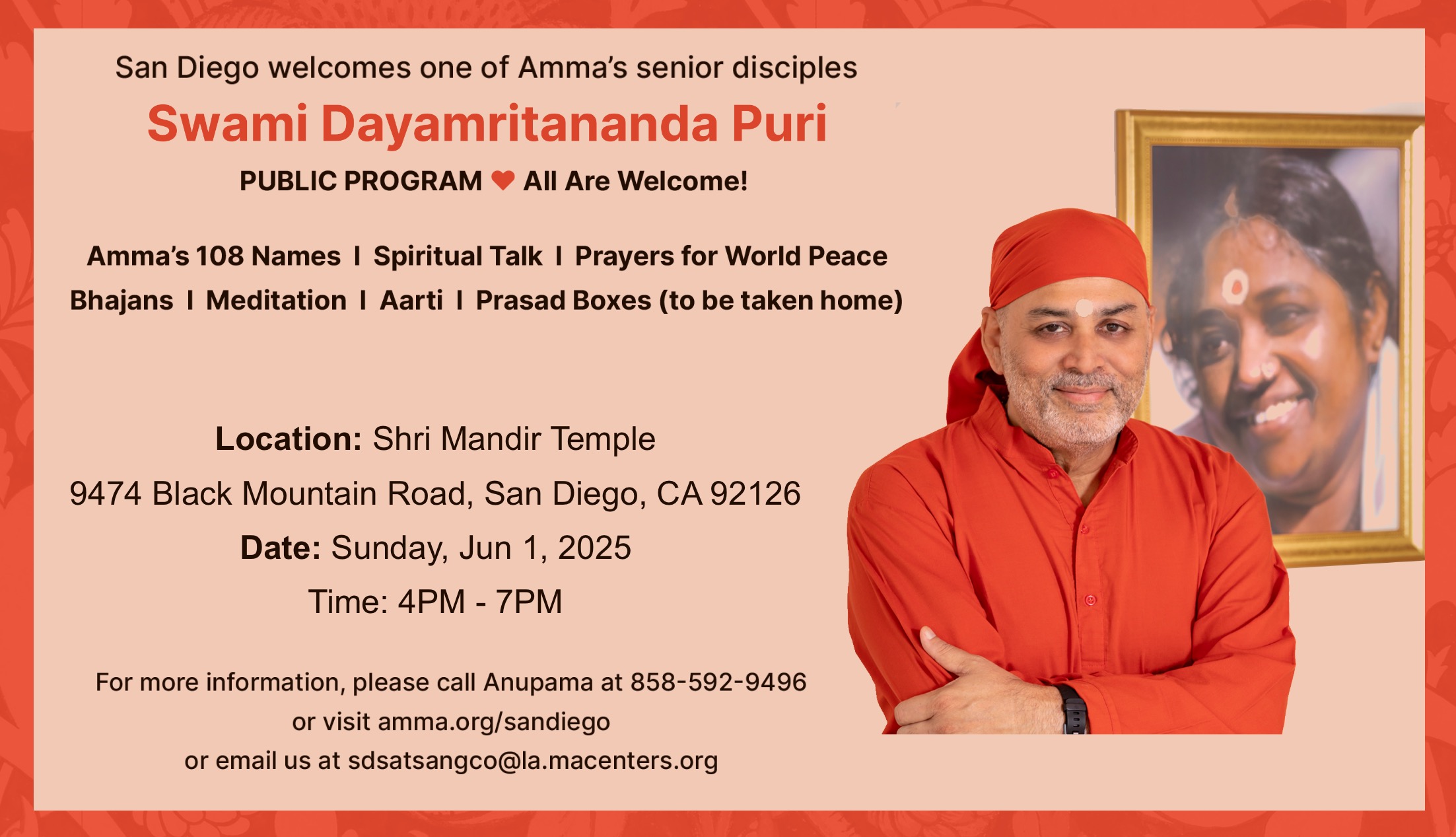 San Diego welcomes one of Amma's senior disciples

Swami Dayamritananda Puri

PUBLIC PROGRAM ❤ All Are Welcome!

Amma's 108 Names I Spiritual Talk I Prayers for World Peace
Bhajans I Meditation I Aarti I Prasad Boxes (to be taken home)

Location: Shri Mandir Temple
9474 Black Mountain Road, San Diego, CA 92126
Date: Sunday, Jun 1, 2025
Time: 4PM - 7PM

For more information, please call Anupama at 858-592-9496
or visit amma.org/sandiego
or email us at sdsatsangco@la.macenters.org